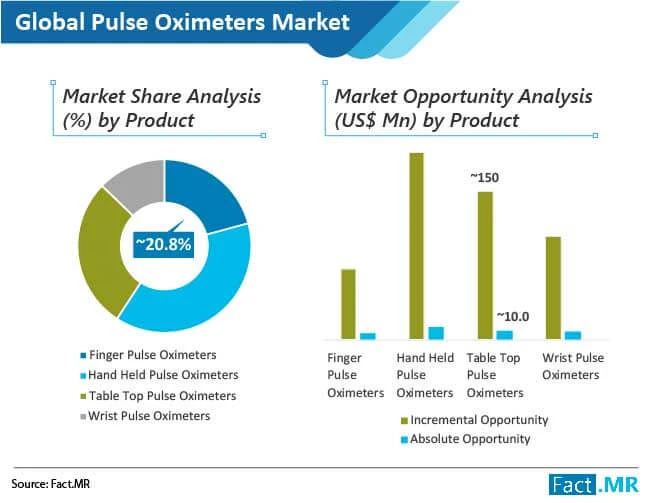 Global Pulse Oximeters Market

Market Share Analysis (%) by Product

~20.8%

Finger Pulse Oximeters
Hand Held Pulse Oximeters
Table Top Pulse Oximeters
Wrist Pulse Oximeters

Market Opportunity Analysis (US$ Mn) by Product

~150

~10.0

Finger Pulse Oximeters
Hand Held Pulse Oximeters
Table Top Pulse Oximeters
Wrist Pulse Oximeters

Incremental Opportunity
Absolute Opportunity

Source: Fact.MR

Fact.MR